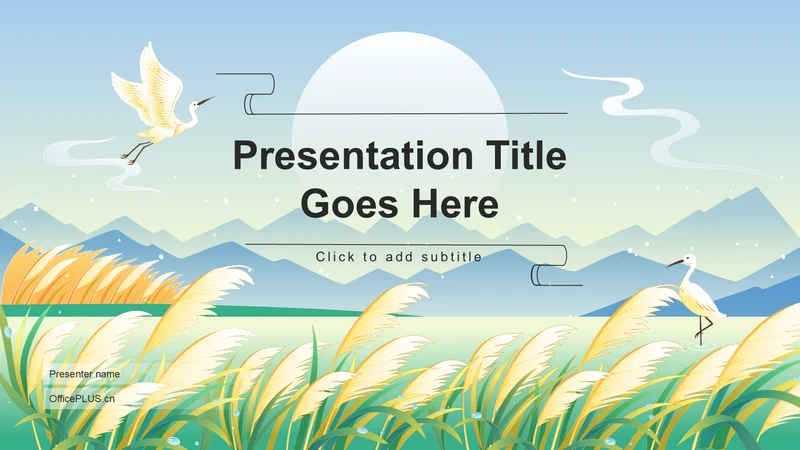 Presentation Title Goes Here

Click to add subtitle

Presenter name

OfficePLUS.cn